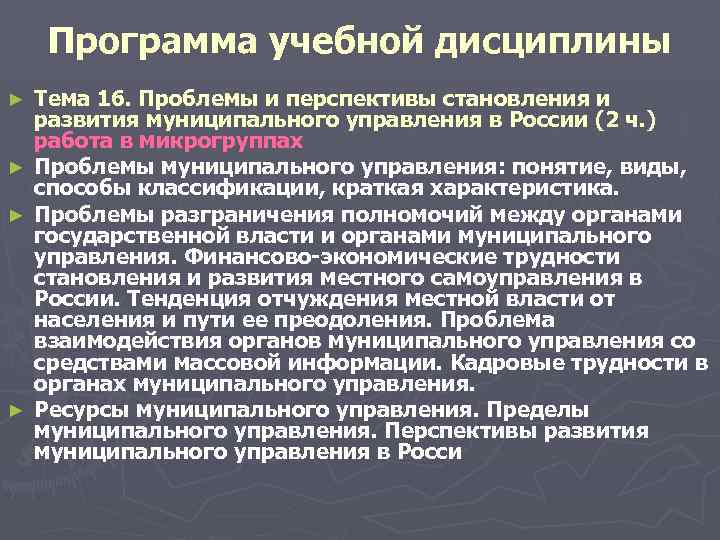 Программа учебной дисциплины

► Тема 16. Проблемы и перспективы становления и развития муниципального управления в России (2 ч.) работа в микрогруппах

► Проблемы муниципального управления: понятие, виды, способы классификации, краткая характеристика.

► Проблемы разграничения полномочий между органами государственной власти и органами муниципального управления. Финансово-экономические трудности становления и развития местного самоуправления в России. Тенденция отчуждения местной власти от населения и пути ее преодоления. Проблема взаимодействия органов муниципального управления со средствами массовой информации. Кадровые трудности в органах муниципального управления.

► Ресурсы муниципального управления. Пределы муниципального управления. Перспективы развития муниципального управления в Росси